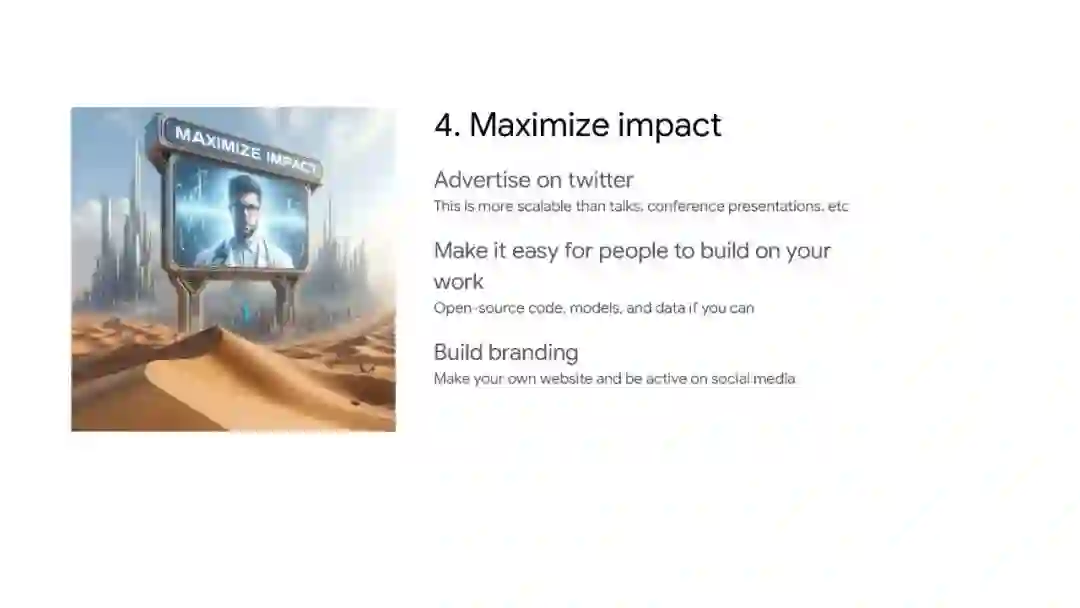 MAXIMIZE IMPACT

4. Maximize impact

Advertise on twitter
This is more scalable than talks, conference presentations, etc

Make it easy for people to build on your work
Open-source code, models, and data if you can

Build branding
Make your own website and be active on social media